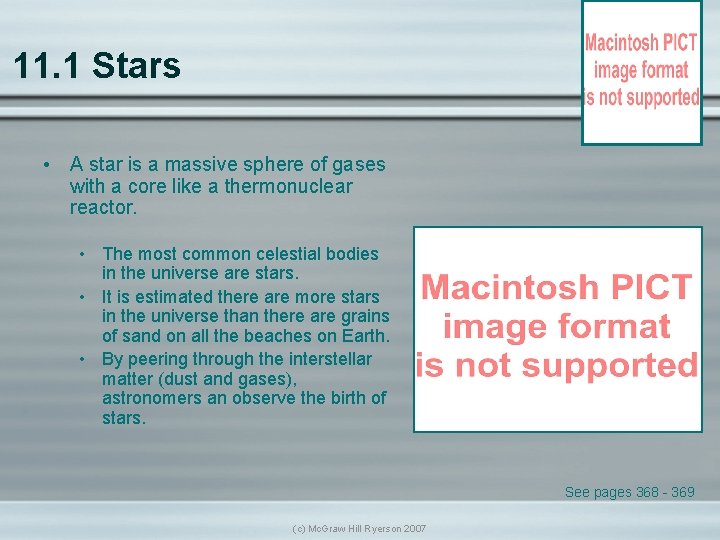 11.1 Stars

Macintosh PICT image format is not supported

• A star is a massive sphere of gases with a core like a thermonuclear reactor.

• The most common celestial bodies in the universe are stars.
• It is estimated there are more stars in the universe than there are grains of sand on all the beaches on Earth.
• By peering through the interstellar matter (dust and gases), astronomers an observe the birth of stars.

Macintosh PICT image format is not supported

See pages 368 - 369

(c) McGraw Hill Ryerson 2007